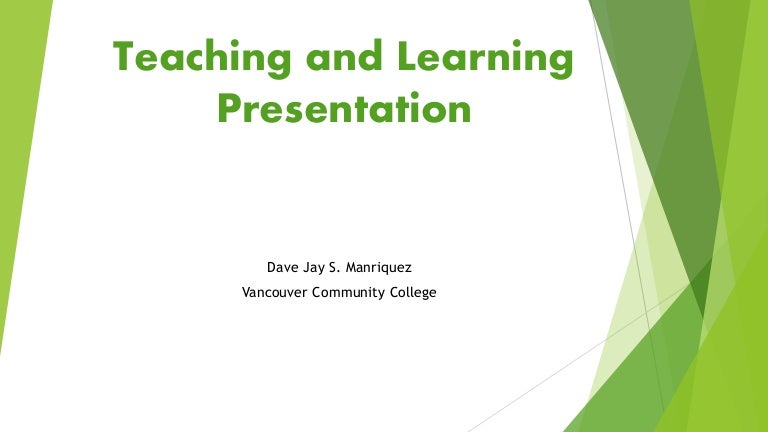 Teaching and Learning Presentation

Dave Jay S. Manriquez
Vancouver Community College